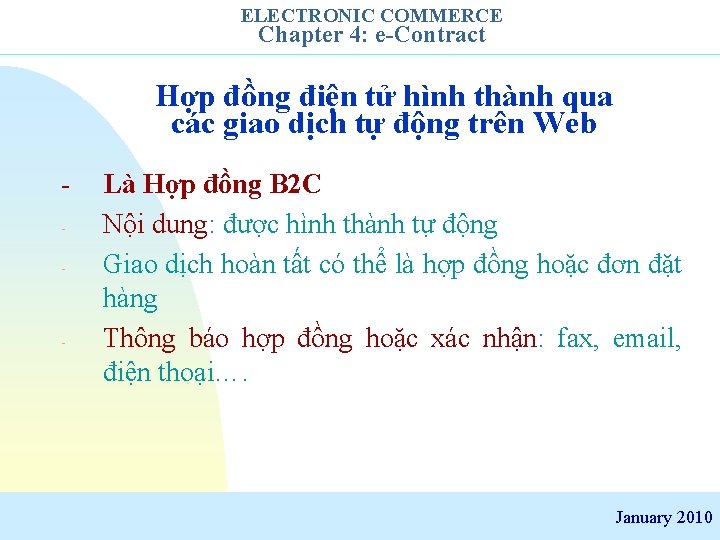 ELECTRONIC COMMERCE
Chapter 4: e-Contract

Hợp đồng điện tử hình thành qua các giao dịch tự động trên Web

- Là Hợp đồng B2C
- Nội dung: được hình thành tự động
- Giao dịch hoàn tất có thể là hợp đồng hoặc đơn đặt hàng
- Thông báo hợp đồng hoặc xác nhận: fax, email, điện thoại….

January 2010